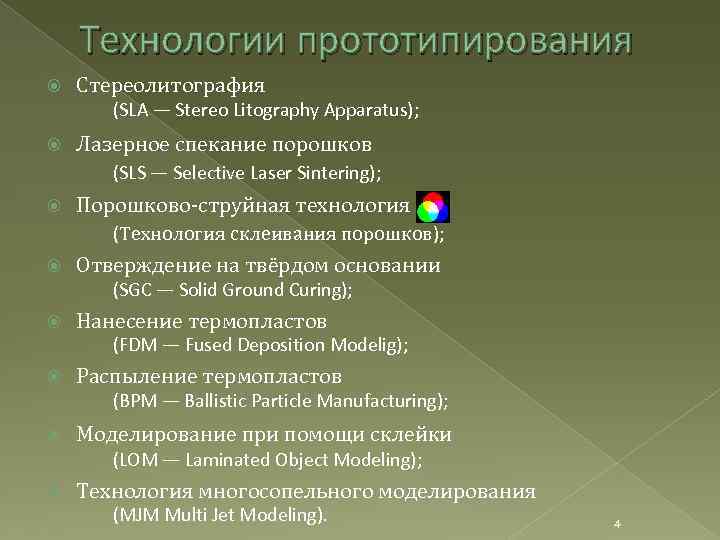 Технологии прототипирования

Стереолитография
(SLA — Stereo Litography Apparatus);

Лазерное спекание порошков
(SLS — Selective Laser Sintering);

Порошково-струйная технология
(Технология склеивания порошков);

Отверждение на твёрдом основании
(SGC — Solid Ground Curing);

Нанесение термопластов
(FDM — Fused Deposition Modelig);

Распыление термопластов
(BPM — Ballistic Particle Manufacturing);

Моделирование при помощи склейки
(LOM — Laminated Object Modeling);

Технология многосопельного моделирования
(MJM Multi Jet Modeling).

4